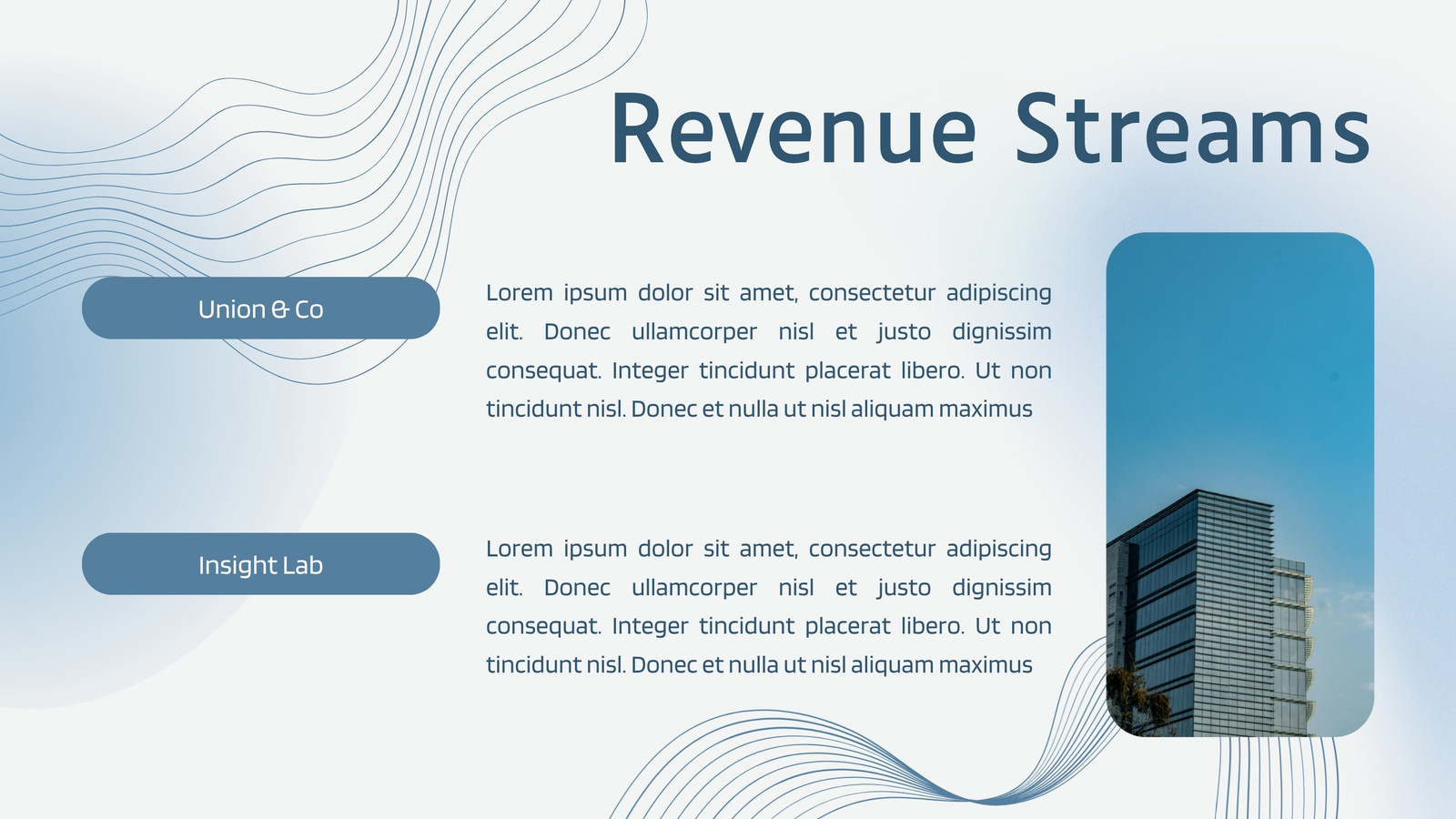 Revenue Streams

Union & Co

Lorem ipsum dolor sit amet, consectetur adipiscing elit. Donec ullamcorper nisl et justo dignissim consequat. Integer tincidunt placerat libero. Ut non tincidunt nisl. Donec et nulla ut nisl aliquam maximus

Insight Lab

Lorem ipsum dolor sit amet, consectetur adipiscing elit. Donec ullamcorper nisl et justo dignissim consequat. Integer tincidunt placerat libero. Ut non tincidunt nisl. Donec et nulla ut nisl aliquam maximus